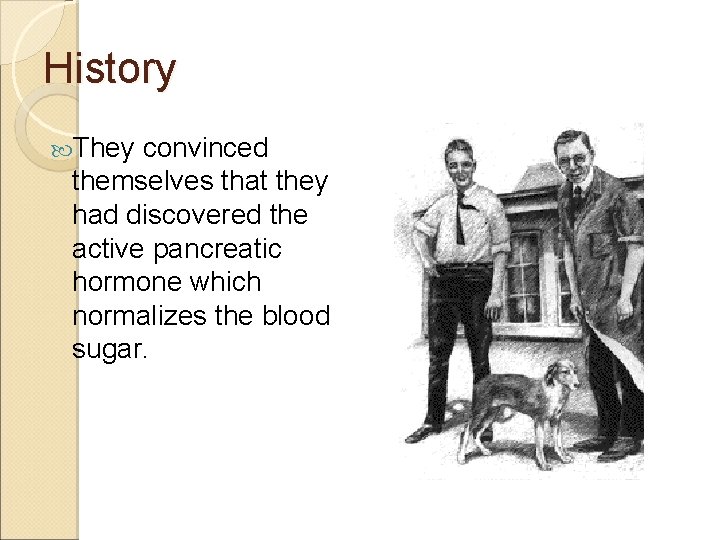 History

They convinced themselves that they had discovered the active pancreatic hormone which normalizes the blood sugar.